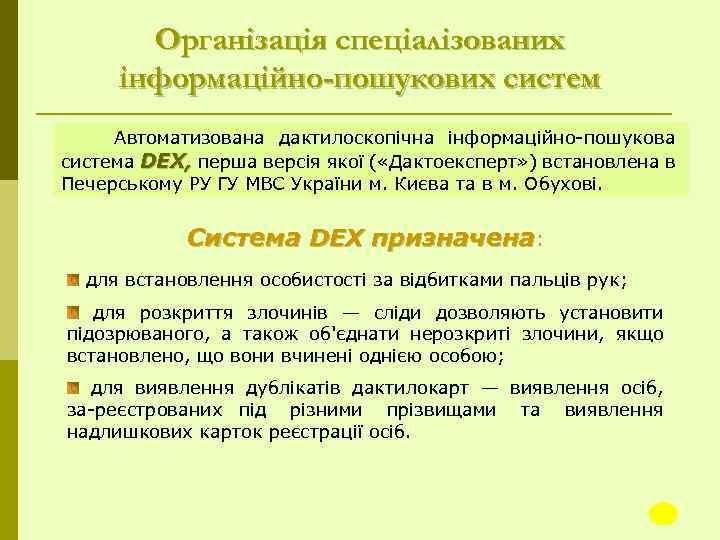 Організація спеціалізованих інформаційно-пошукових систем

Автоматизована дактилоскопічна інформаційно-пошукова система DEX, перша версія якої («Дактоексперт») встановлена в Печерському РУ ГУ МВС України м. Києва та в м. Обухові.

Система DEX призначена:

для встановлення особистості за відбитками пальців рук;

для розкриття злочинів — сліди дозволяють установити підозрюваного, а також об'єднати нерозкриті злочини, якщо встановлено, що вони вчинені однією особою;

для виявлення дублікатів дактилокарт — виявлення осіб, за-реєстрованих під різними прізвищами та виявлення надлишкових карток реєстрації осіб.